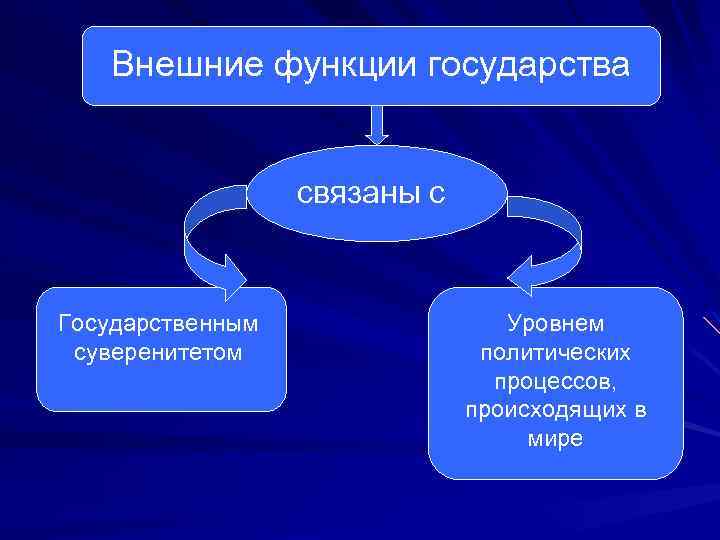 Внешние функции государства

связаны с

Государственным суверенитетом

Уровнем политических процессов, происходящих в мире